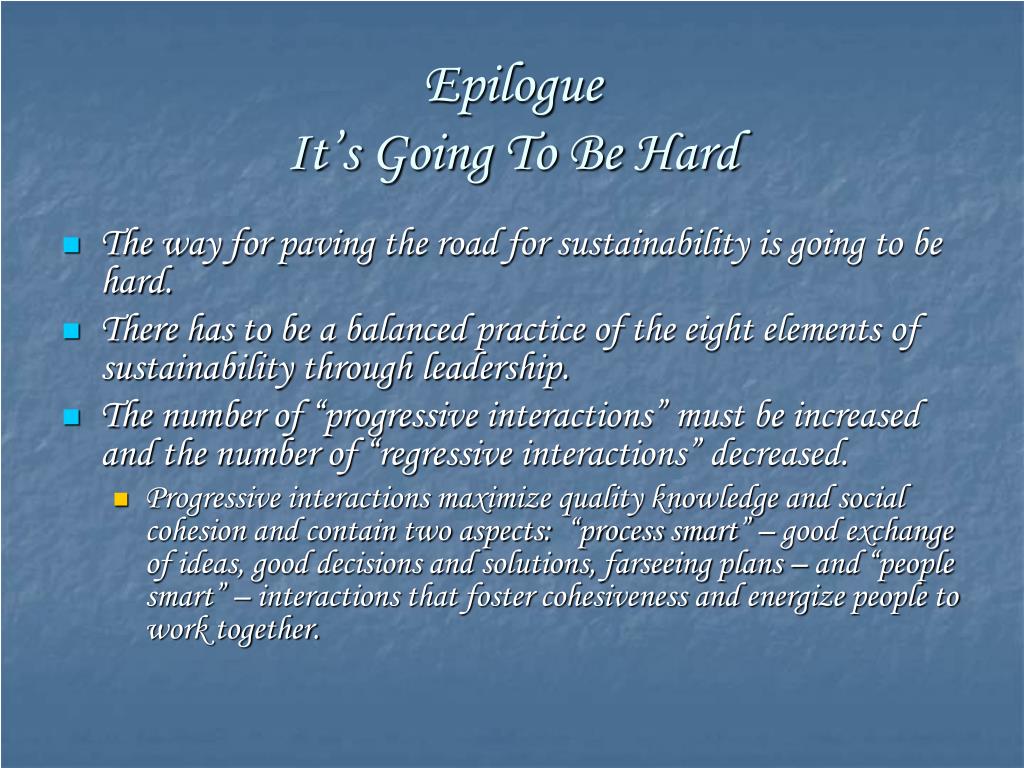 Epilogue
It’s Going To Be Hard

The way for paving the road for sustainability is going to be hard.

There has to be a balanced practice of the eight elements of sustainability through leadership.

The number of “progressive interactions” must be increased and the number of “regressive interactions” decreased.

Progressive interactions maximize quality knowledge and social cohesion and contain two aspects: “process smart” – good exchange of ideas, good decisions and solutions, farseeing plans – and “people smart” – interactions that foster cohesiveness and energize people to work together.